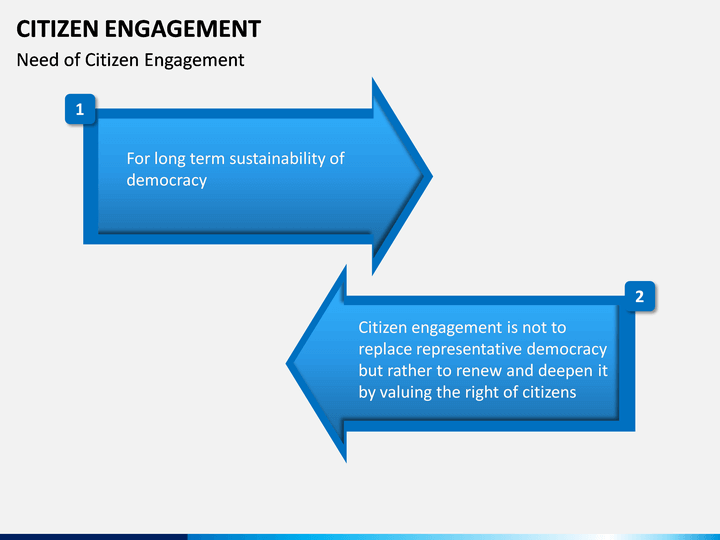 CITIZEN ENGAGEMENT

Need of Citizen Engagement

1

For long term sustainability of democracy

2

Citizen engagement is not to replace representative democracy but rather to renew and deepen it by valuing the right of citizens